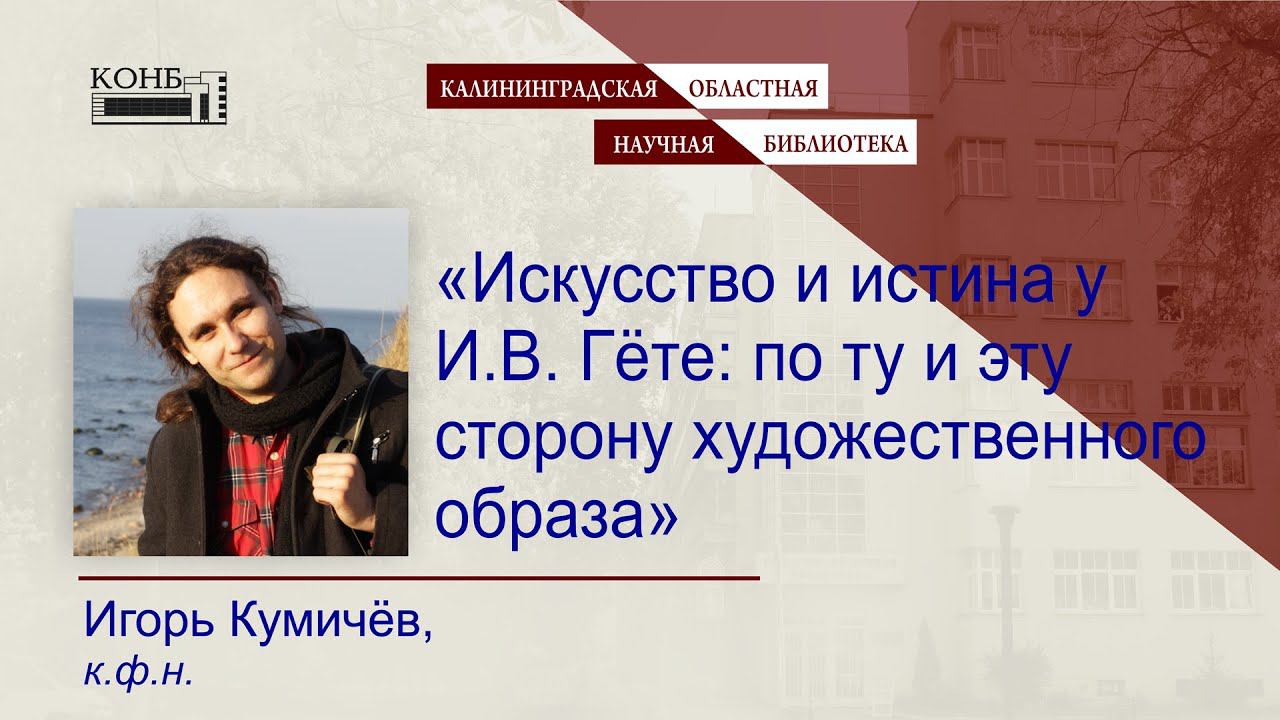 КОНБ

КАЛИНИНГРАДСКАЯ ОБЛАСТНАЯ
НАУЧНАЯ БИБЛИОТЕКА

«Искусство и истина у И.В. Гёте: по ту и эту сторону художественного образа»

Игорь Кумичёв,
к.ф.н.